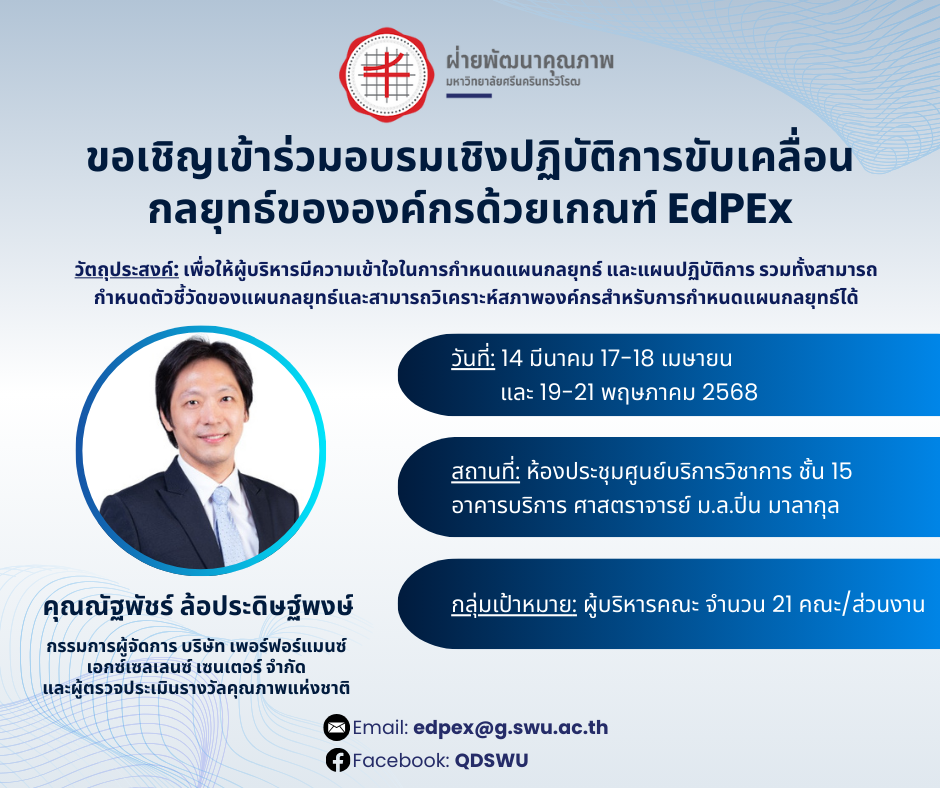 ฝ่ายพัฒนาคุณภาพ
มหาวิทยาลัยศรีนครินทรวิโรฒ

ขอเชิญเข้าร่วมอบรมเชิงปฏิบัติการขับเคลื่อนกลยุทธ์ขององค์กรด้วยเกณฑ์ EdPEx

วัตถุประสงค์: เพื่อให้ผู้บริหารมีความเข้าใจในการกำหนดแผนกลยุทธ์ และแผนปฏิบัติการ รวมทั้งสามารถกำหนดตัวชี้วัดของแผนกลยุทธ์และสามารถวิเคราะห์สภาพองค์กรสำหรับการกำหนดแผนกลยุทธ์ได้

วันที่: 14 มีนาคม 17-18 เมษายน และ 19-21 พฤษภาคม 2568

สถานที่: ห้องประชุมศูนย์บริการวิชาการ ชั้น 15 อาคารบริการ ศาสตราจารย์ ม.ล.ปิ่น มาลากุล

กลุ่มเป้าหมาย: ผู้บริหารคณะ จำนวน 21 คณะ/ส่วนงาน

คุณณัฐพัชร์ ล้อประดิษฐ์พงษ์

กรรมการผู้จัดการ บริษัท เพอร์ฟอร์แมนซ์ เอกซ์เซลเลนซ์ เซนเตอร์ จำกัด และผู้ตรวจประเมินรางวัลคุณภาพแห่งชาติ

Email: edpex@g.swu.ac.th
Facebook: QDSWU